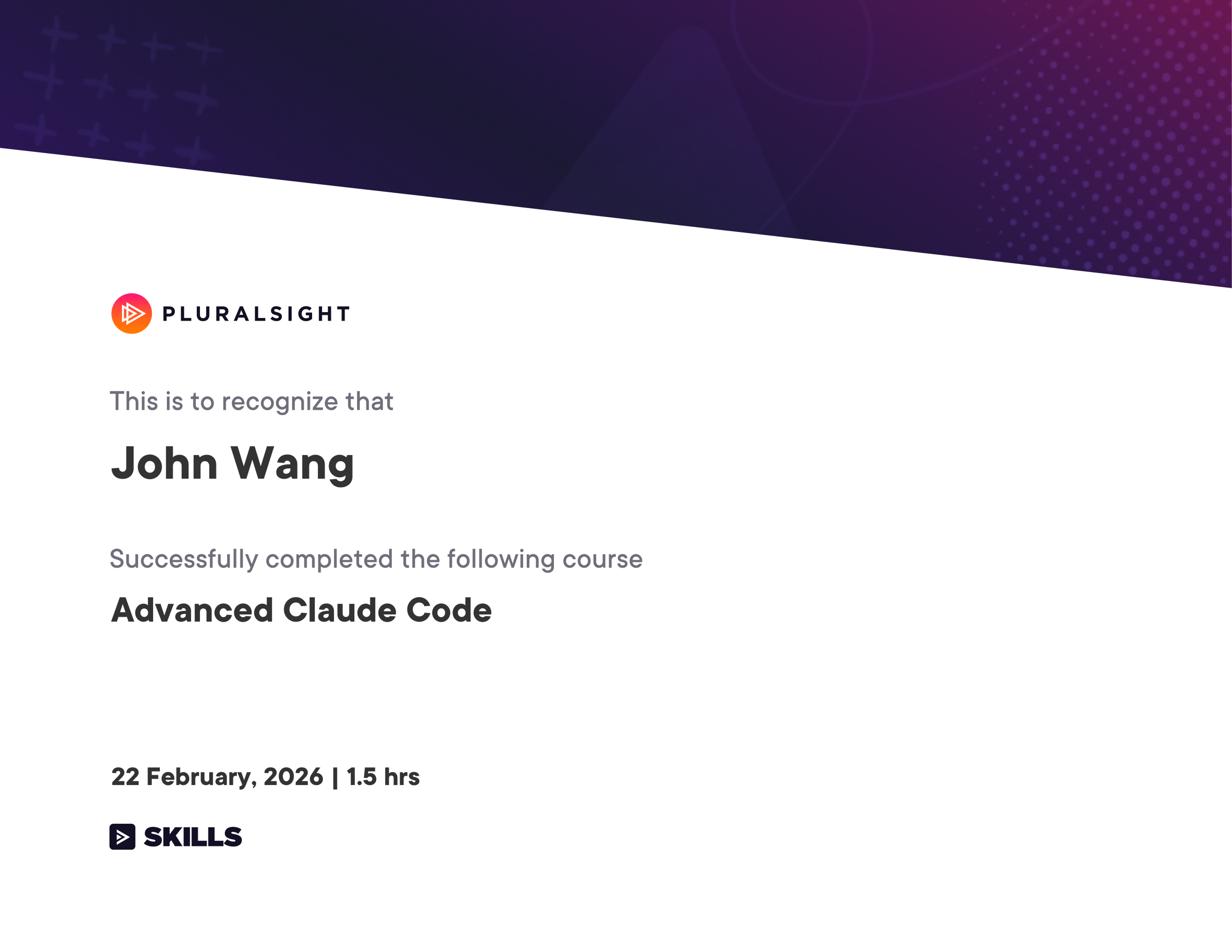 PLURALSIGHT

This is to recognize that

John Wang

Successfully completed the following course

Advanced Claude Code

22 February, 2026 | 1.5 hrs

SKILLS